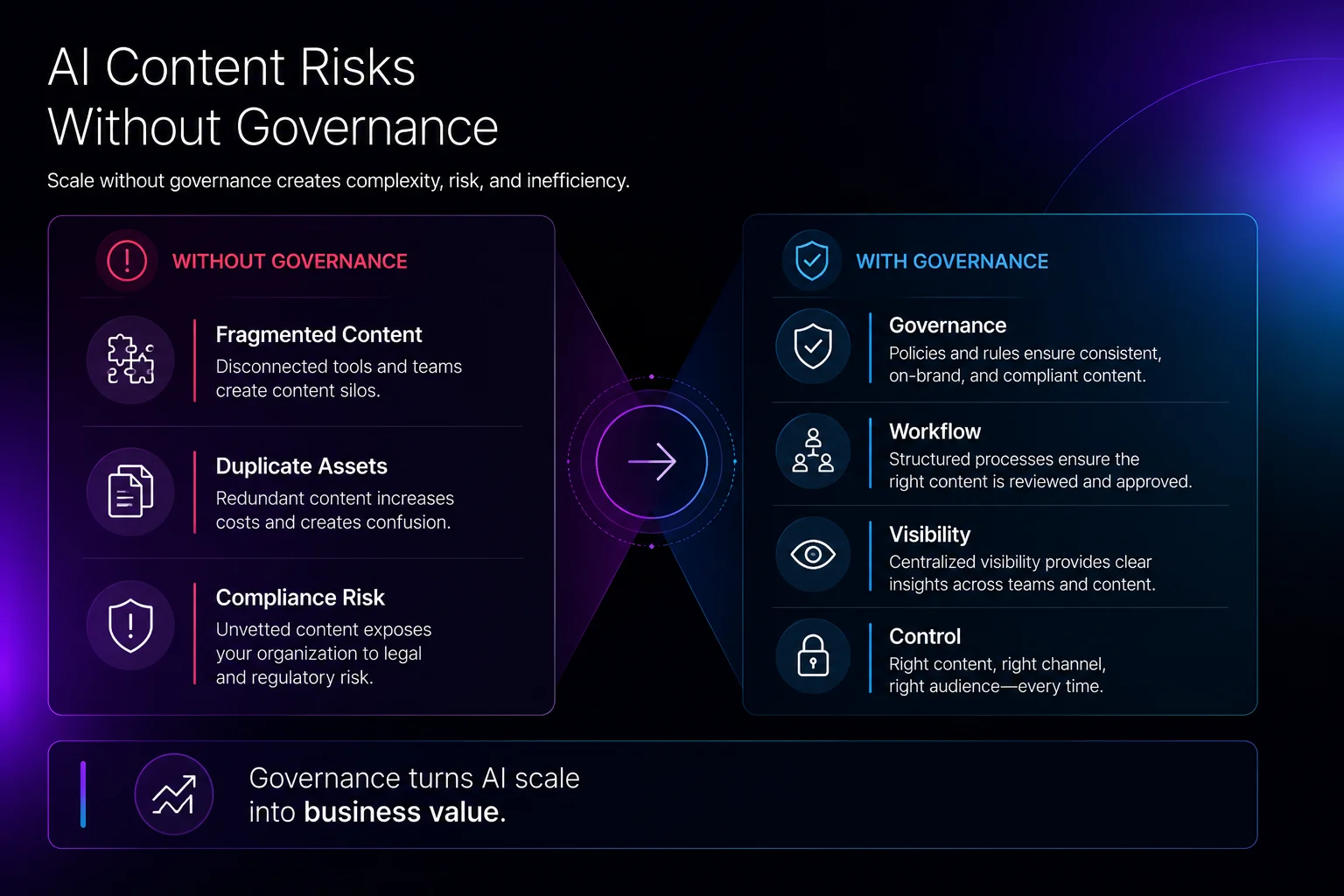 AI Content Risks Without Governance

Scale without governance creates complexity, risk, and inefficiency.

WITHOUT GOVERNANCE

Fragmented Content
Disconnected tools and teams create content silos.

Duplicate Assets
Redundant content increases costs and creates confusion.

Compliance Risk
Unvetted content exposes your organization to legal and regulatory risk.

WITH GOVERNANCE

Governance
Policies and rules ensure consistent, on-brand, and compliant content.

Workflow
Structured processes ensure the right content is reviewed and approved.

Visibility
Centralized visibility provides clear insights across teams and content.

Control
Right content, right channel, right audience—every time.

Governance turns AI scale into business value.